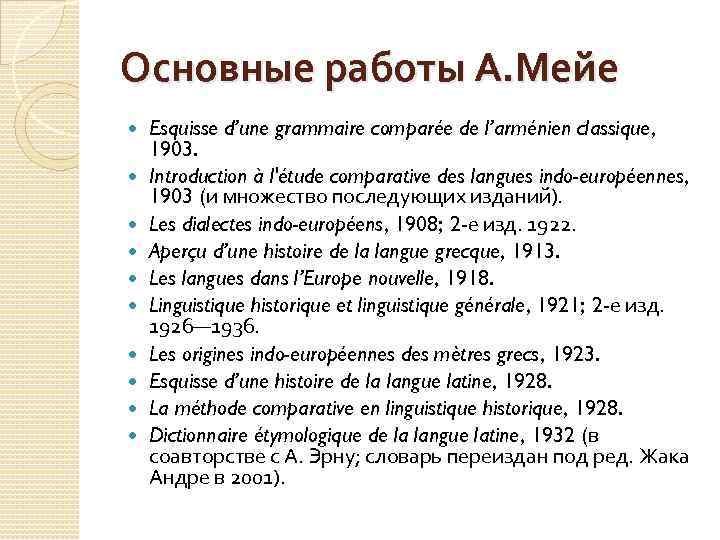 Основные работы А.Мейе

- Esquisse d'une grammaire comparée de l'arménien classique, 1903.
- Introduction à l'étude comparative des langues indo-européennes, 1903 (и множество последующих изданий).
- Les dialectes indo-européens, 1908; 2-е изд. 1922.
- Aperçu d'une histoire de la langue grecque, 1913.
- Les langues dans l'Europe nouvelle, 1918.
- Linguistique historique et linguistique générale, 1921; 2-е изд. 1926—1936.
- Les origines indo-européennes des mètres grecs, 1923.
- Esquisse d'une histoire de la langue latine, 1928.
- La méthode comparative en linguistique historique, 1928.
- Dictionnaire étymologique de la langue latine, 1932 (в соавторстве с А. Эрну; словарь переиздан под ред. Жака Андре в 2001).